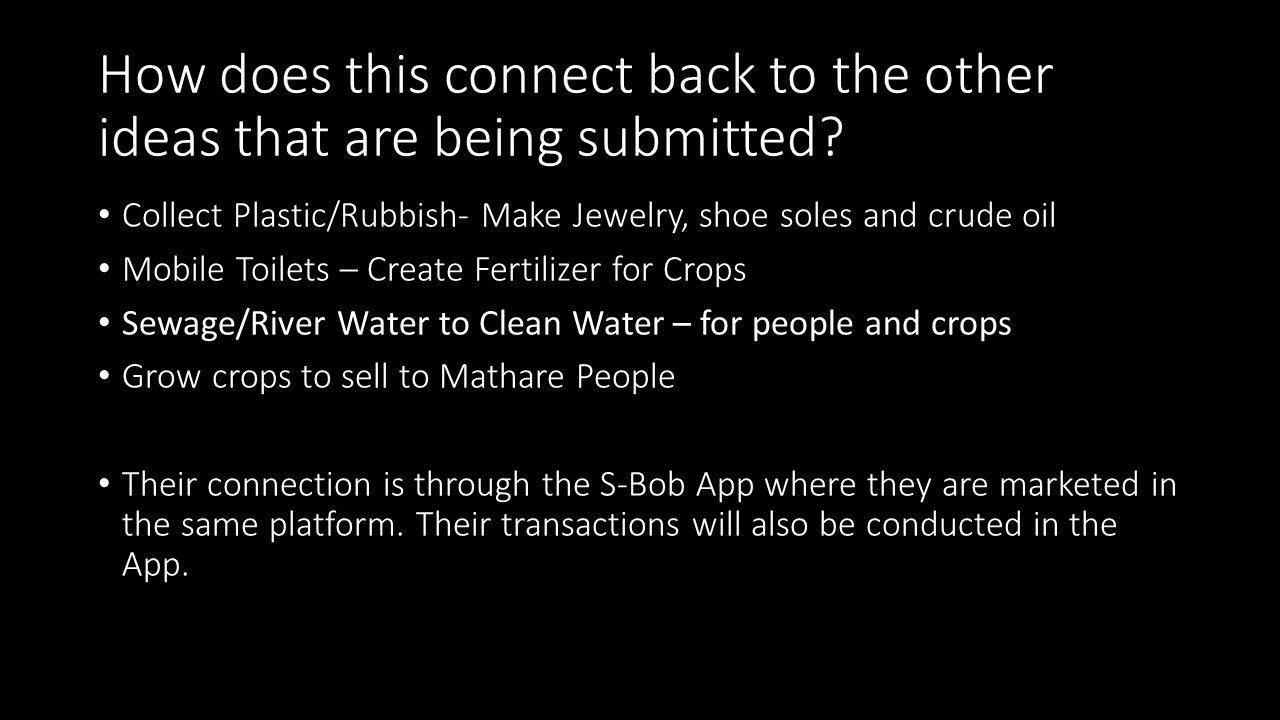 How does this connect back to the other ideas that are being submitted?

• Collect Plastic/Rubbish- Make Jewelry, shoe soles and crude oil
• Mobile Toilets – Create Fertilizer for Crops
• Sewage/River Water to Clean Water – for people and crops
• Grow crops to sell to Mathare People

• Their connection is through the S-Bob App where they are marketed in the same platform. Their transactions will also be conducted in the App.